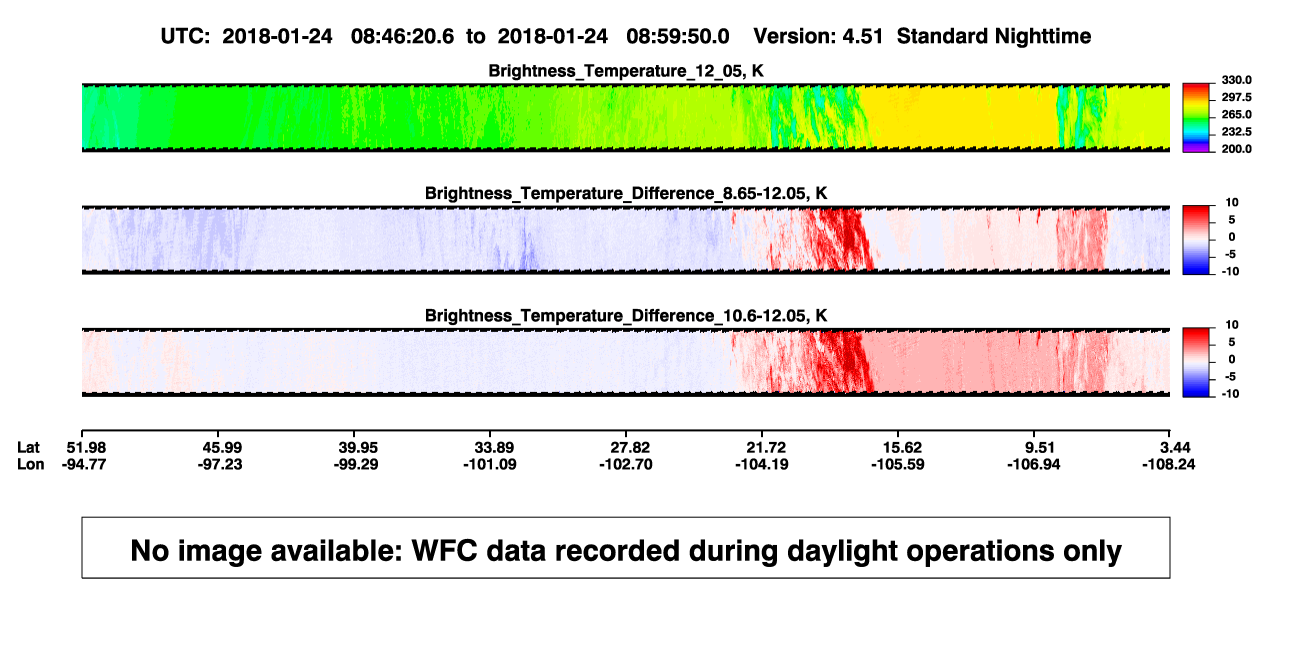 UTC: 2018-01-24 08:46:20.6 to 2018-01-24 08:59:50.0 Version: 4.51 Standard Nighttime

Brightness_Temperature_12_05, K

330.0
297.5
265.0
232.5
200.0

Brightness_Temperature_Difference_8.65-12.05, K

10
5
0
-5
-10

Brightness_Temperature_Difference_10.6-12.05, K

10
5
0
-5
-10

| Lat | 51.98 | 45.99 | 39.95 | 33.89 | 27.82 | 21.72 | 15.62 | 9.51 | 3.44 |
|---|---|---|---|---|---|---|---|---|---|
| Lon | -94.77 | -97.23 | -99.29 | -101.09 | -102.70 | -104.19 | -105.59 | -106.94 | -108.24 |

No image available: WFC data recorded during daylight operations only